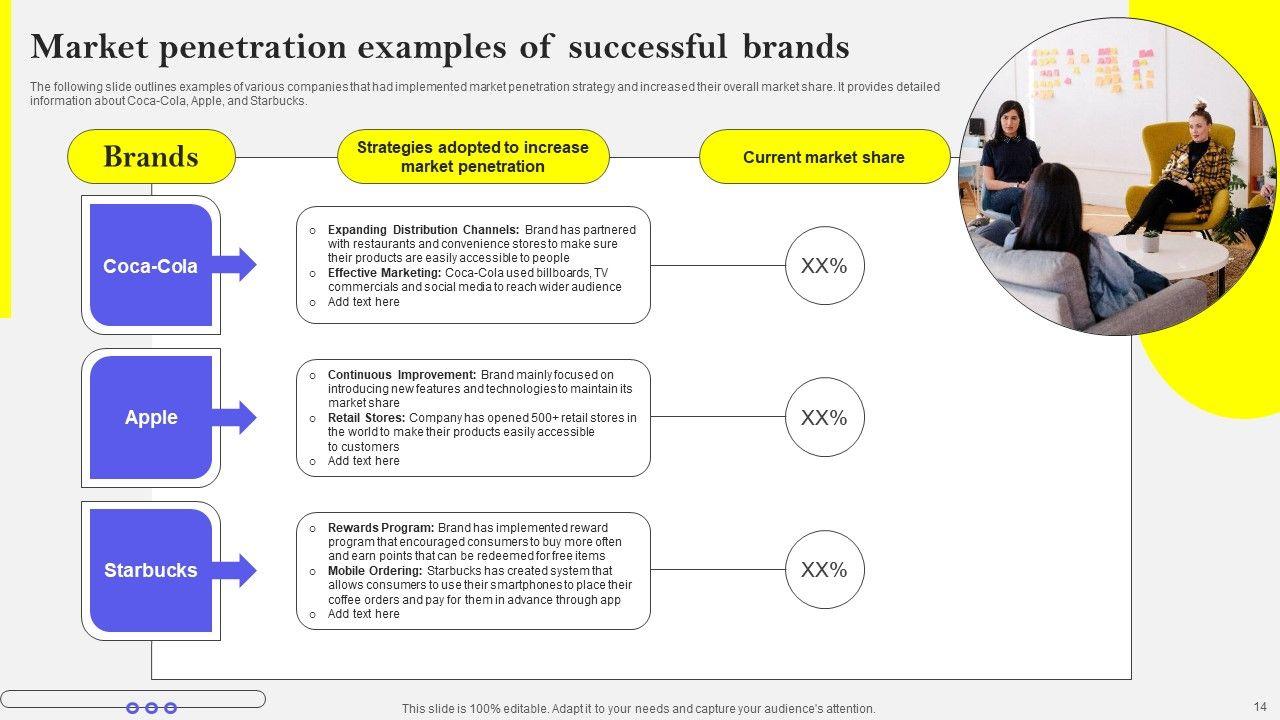 Market penetration examples of successful brands

The following slide outlines examples of various companies that had implemented market penetration strategy and increased their overall market share. It provides detailed information about Coca-Cola, Apple, and Starbucks.

Brands

Strategies adopted to increase market penetration

Current market share

Coca-Cola

o Expanding Distribution Channels: Brand has partnered with restaurants and convenience stores to make sure their products are easily accessible to people
o Effective Marketing: Coca-Cola used billboards, TV commercials and social media to reach wider audience
o Add text here

XX%

Apple

o Continuous Improvement: Brand mainly focused on introducing new features and technologies to maintain its market share
o Retail Stores: Company has opened 500+ retail stores in the world to make their products easily accessible to customers
o Add text here

XX%

Starbucks

o Rewards Program: Brand has implemented reward program that encouraged consumers to buy more often and earn points that can be redeemed for free items
o Mobile Ordering: Starbucks has created system that allows consumers to use their smartphones to place their coffee orders and pay for them in advance through app
o Add text here

XX%

This slide is 100% editable. Adapt it to your needs and capture your audience's attention.

14